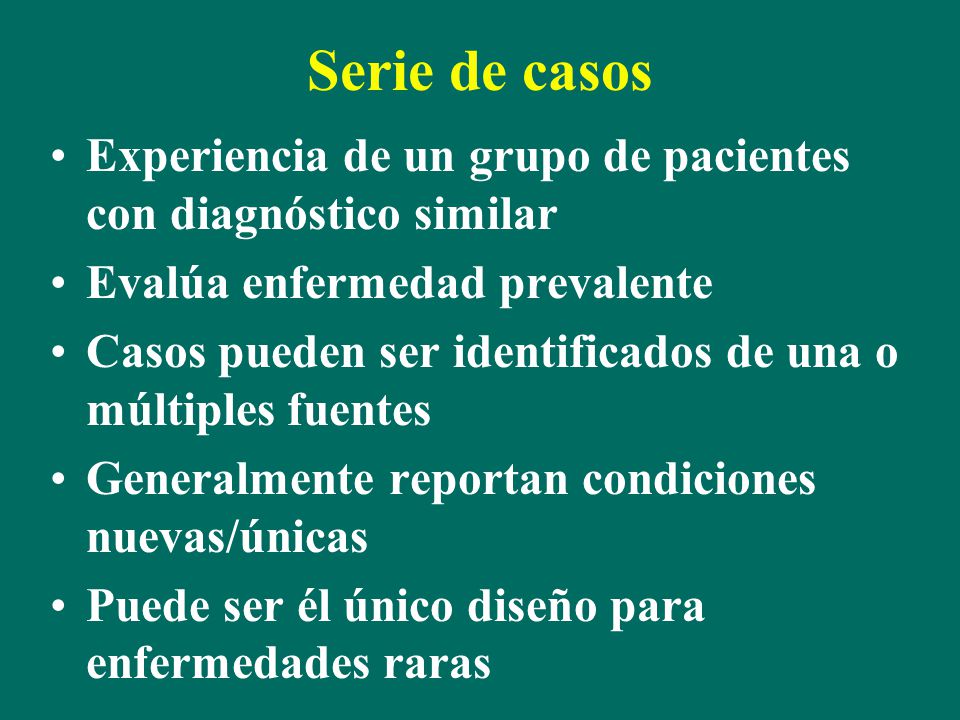 Serie de casos

• Experiencia de un grupo de pacientes con diagnóstico similar
• Evalúa enfermedad prevalente
• Casos pueden ser identificados de una o múltiples fuentes
• Generalmente reportan condiciones nuevas/únicas
• Puede ser él único diseño para enfermedades raras